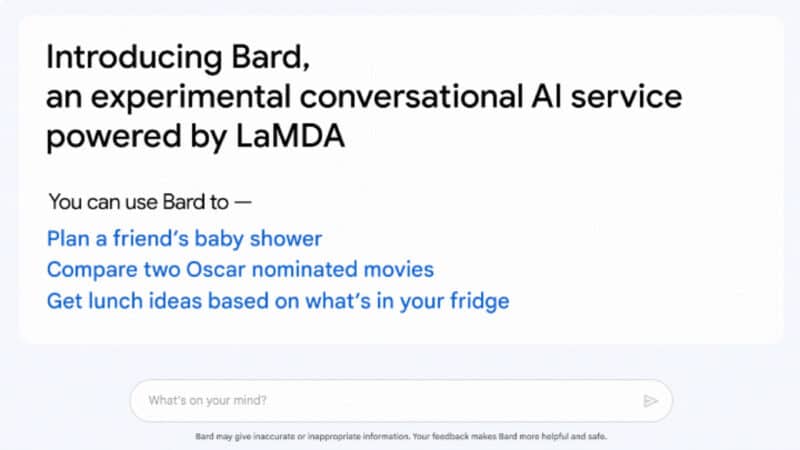 Introducing Bard,
an experimental conversational AI service powered by LaMDA

You can use Bard to —

Plan a friend's baby shower
Compare two Oscar nominated movies
Get lunch ideas based on what's in your fridge

What's on your mind?

Bard may give inaccurate or inappropriate information. Your feedback makes Bard more helpful and safe.